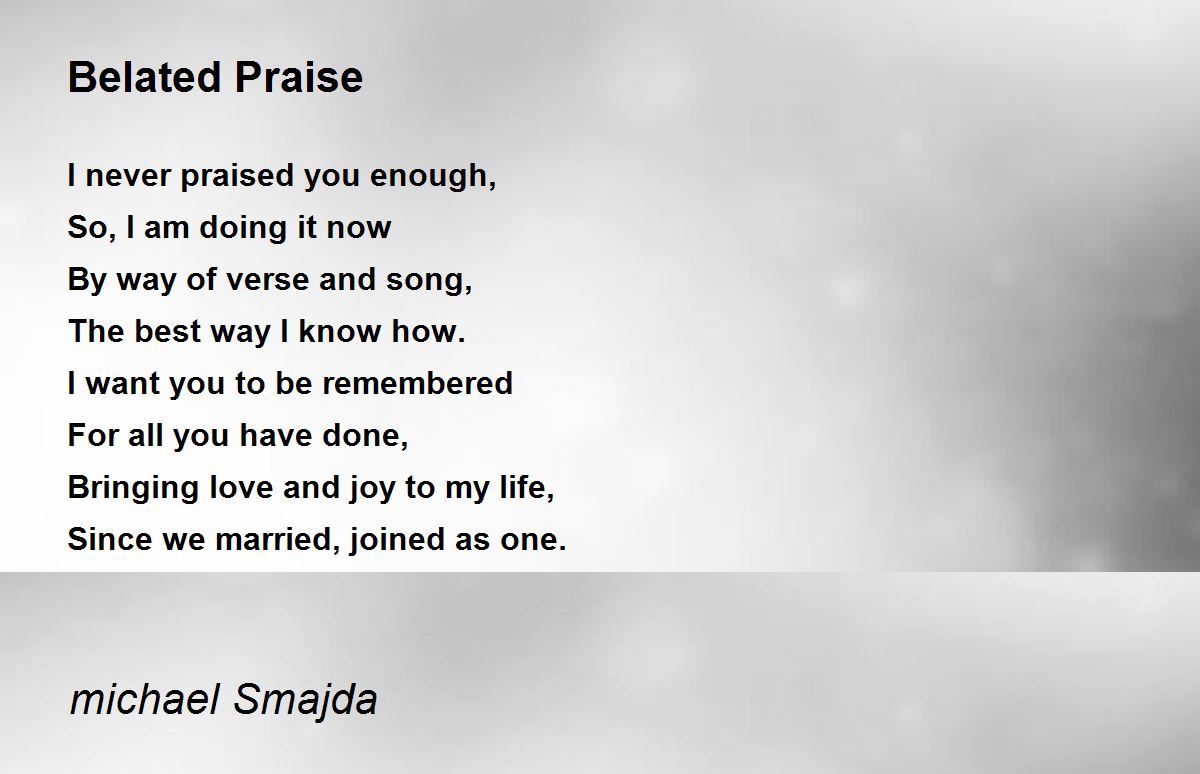 Belated Praise

I never praised you enough,
So, I am doing it now
By way of verse and song,
The best way I know how.
I want you to be remembered
For all you have done,
Bringing love and joy to my life,
Since we married, joined as one.

michael Smajda